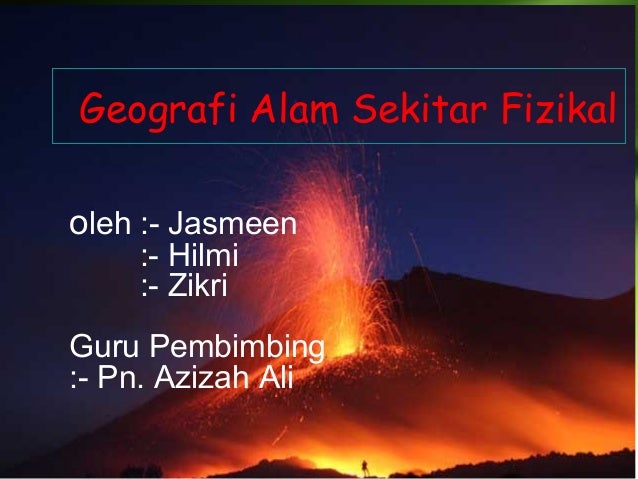 Geografi Alam Sekitar Fizikal

oleh :- Jasmeen
:- Hilmi
:- Zikri

Guru Pembimbing
:- Pn. Azizah Ali